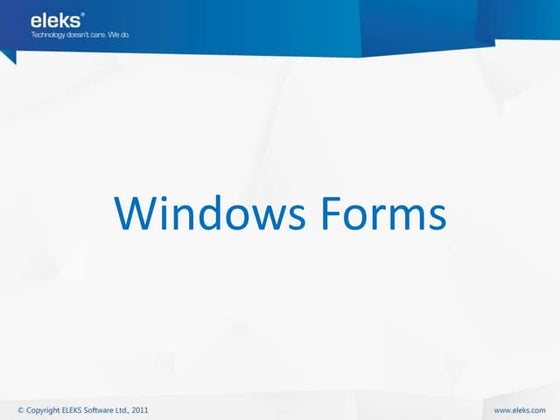 eleks®
Technology doesn't care. We do.

Windows Forms

© Copyright ELEKS Software Ltd., 2011

www.eleks.com